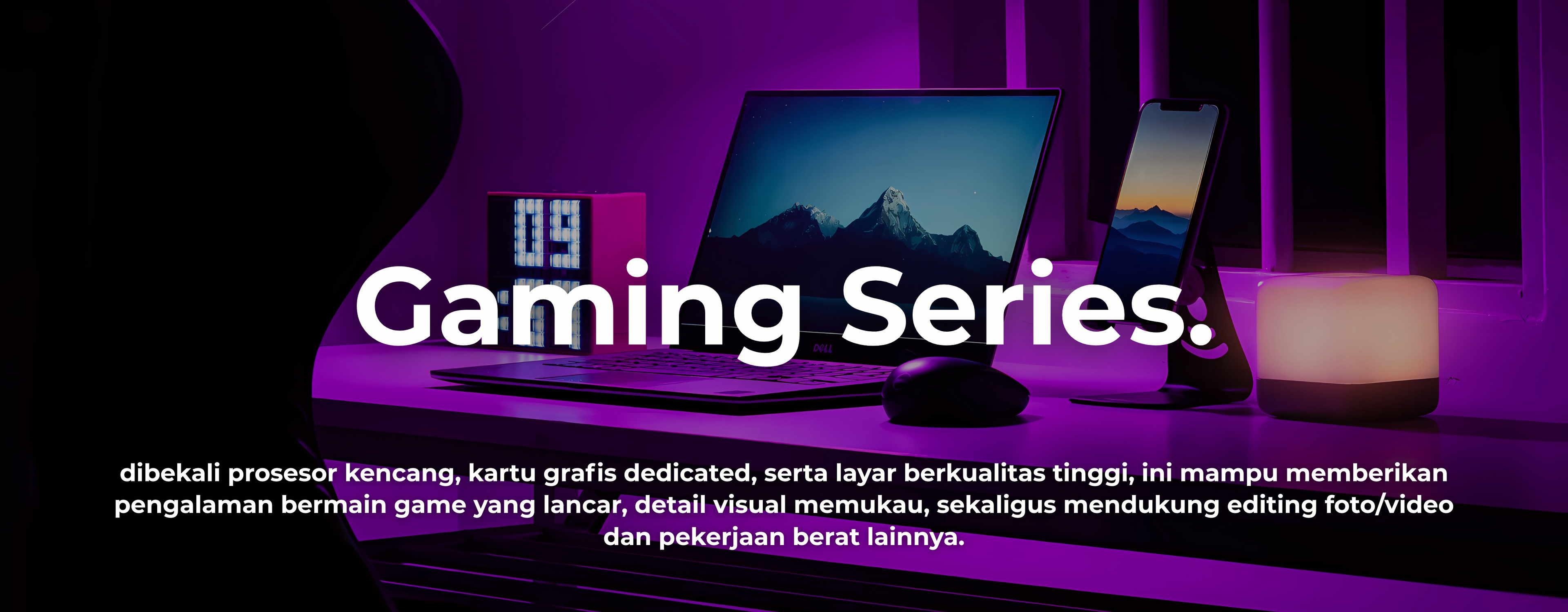 09

Gaming Series.

DELL

dibekali prosesor kencang, kartu grafis dedicated, serta layar berkualitas tinggi, ini mampu memberikan pengalaman bermain game yang lancar, detail visual memukau, sekaligus mendukung editing foto/video dan pekerjaan berat lainnya.